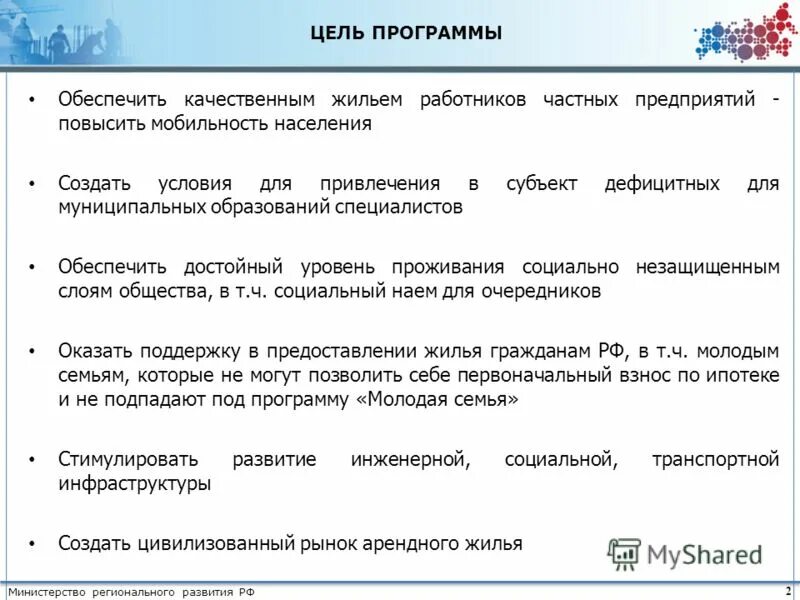 ЦЕЛЬ ПРОГРАММЫ

• Обеспечить качественным жильем работников частных предприятий - повысить мобильность населения

• Создать условия для привлечения в субъект дефицитных для муниципальных образований специалистов

• Обеспечить достойный уровень проживания социально незащищенным слоям общества, в т.ч. социальный наем для очередников

• Оказать поддержку в предоставлении жилья гражданам РФ, в т.ч. молодым семьям, которые не могут позволить себе первоначальный взнос по ипотеке и не подпадают под программу «Молодая семья»

• Стимулировать развитие инженерной, социальной, транспортной инфраструктуры

• Создать цивилизованный рынок арендного жилья

MyShared

Министерство регионального развития РФ

2